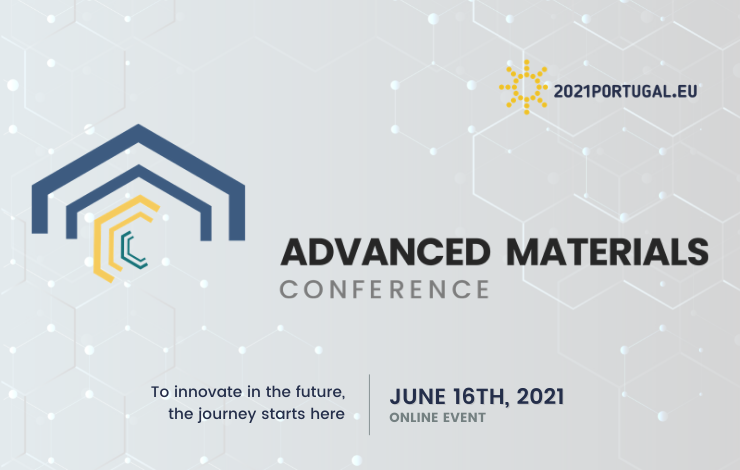 2021PORTUGAL.EU

ADVANCED MATERIALS
CONFERENCE

To innovate in the future, the journey starts here

JUNE 16TH, 2021
ONLINE EVENT